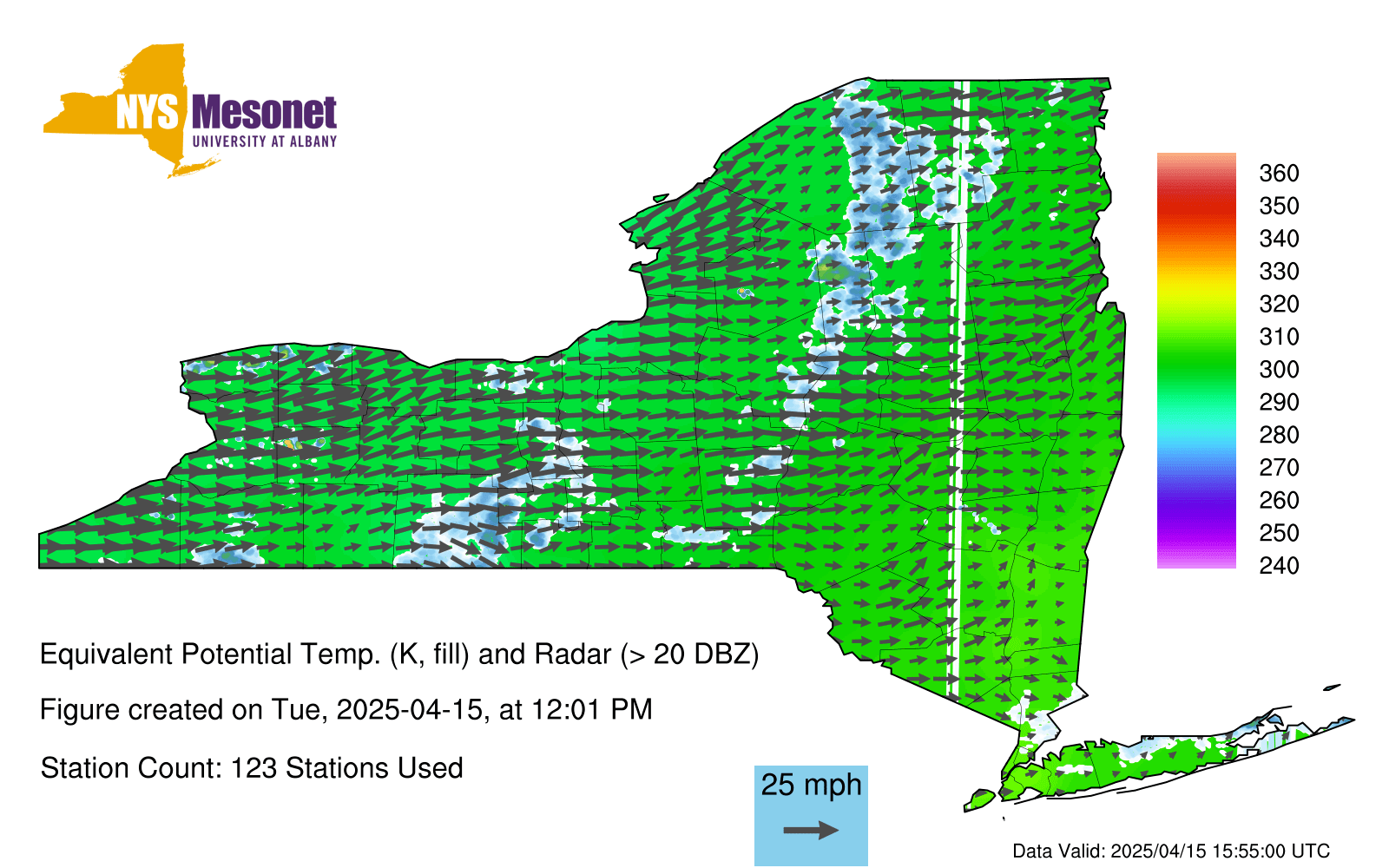 NYS Mesonet
UNIVERSITY AT ALBANY

360
350
340
330
320
310
300
290
280
270
260
250
240

Equivalent Potential Temp. (K, fill) and Radar (> 20 DBZ)

Figure created on Tue, 2025-04-15, at 12:01 PM

Station Count: 123 Stations Used

25 mph

Data Valid: 2025/04/15 15:55:00 UTC